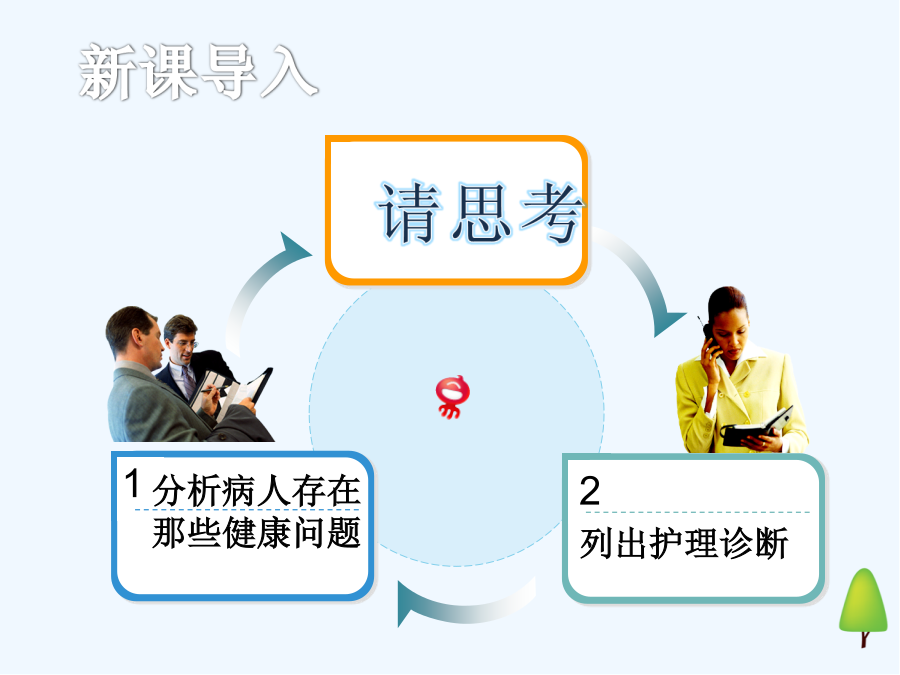 新课导入

请思考

1 分析病人存在那些健康问题

2

列出护理诊断